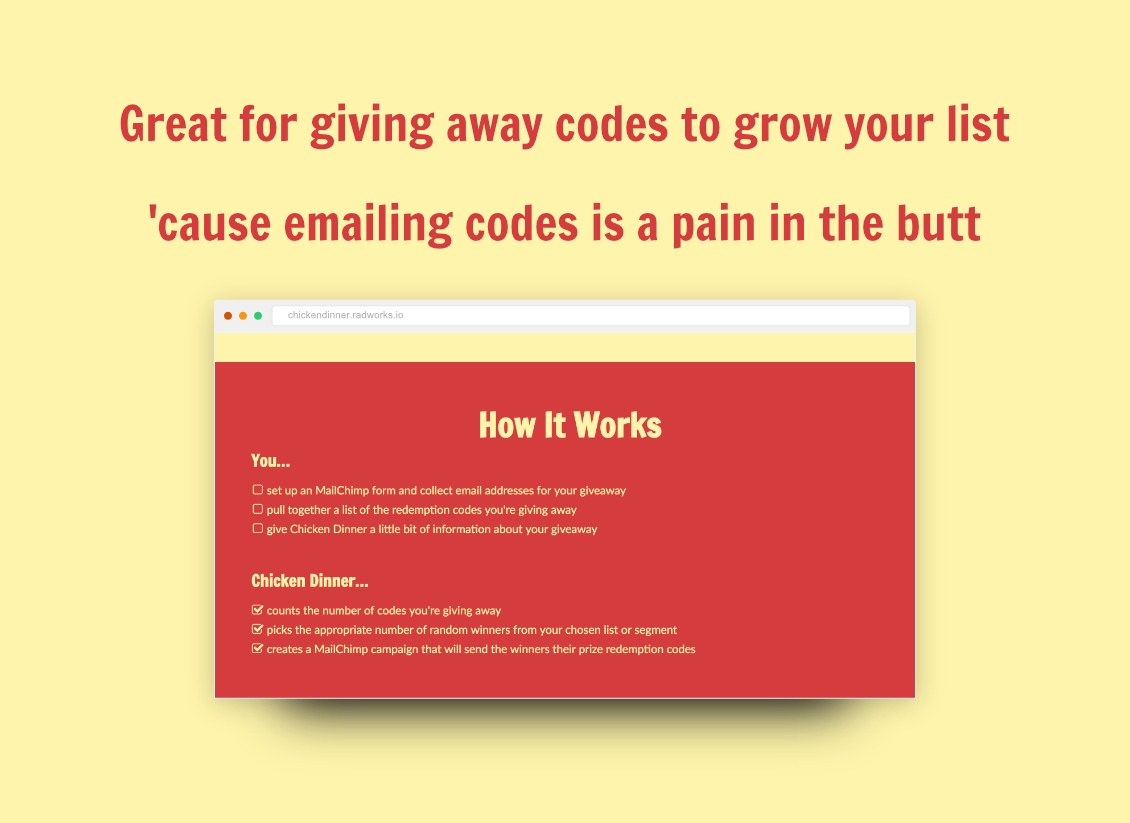 Great for giving away codes to grow your list

'cause emailing codes is a pain in the butt

chickendinner.radworks.io

How It Works

You...

☐ set up an MailChimp form and collect email addresses for your giveaway
☐ pull together a list of the redemption codes you're giving away
☐ give Chicken Dinner a little bit of information about your giveaway

Chicken Dinner...

☑ counts the number of codes you're giving away
☑ picks the appropriate number of random winners from your chosen list or segment
☑ creates a MailChimp campaign that will send the winners their prize redemption codes